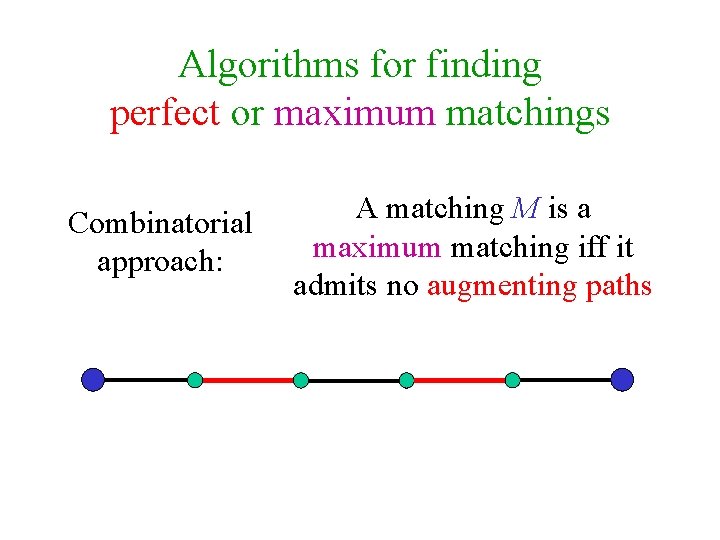 Algorithms for finding perfect or maximum matchings

Combinatorial approach:

A matching $M$ is a maximum matching iff it admits no augmenting paths